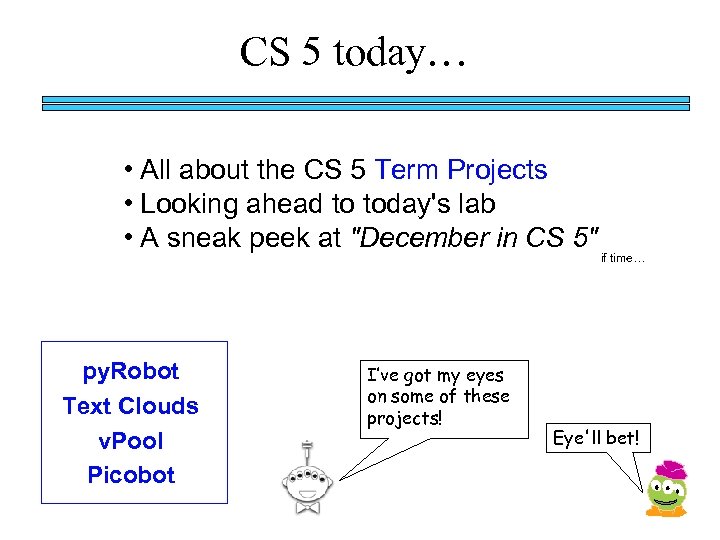 CS 5 today…

• All about the CS 5 Term Projects
• Looking ahead to today's lab
• A sneak peek at "December in CS 5" if time…

pyRobot
Text Clouds
vPool
Picobot

I've got my eyes on some of these projects!

Eye'll bet!